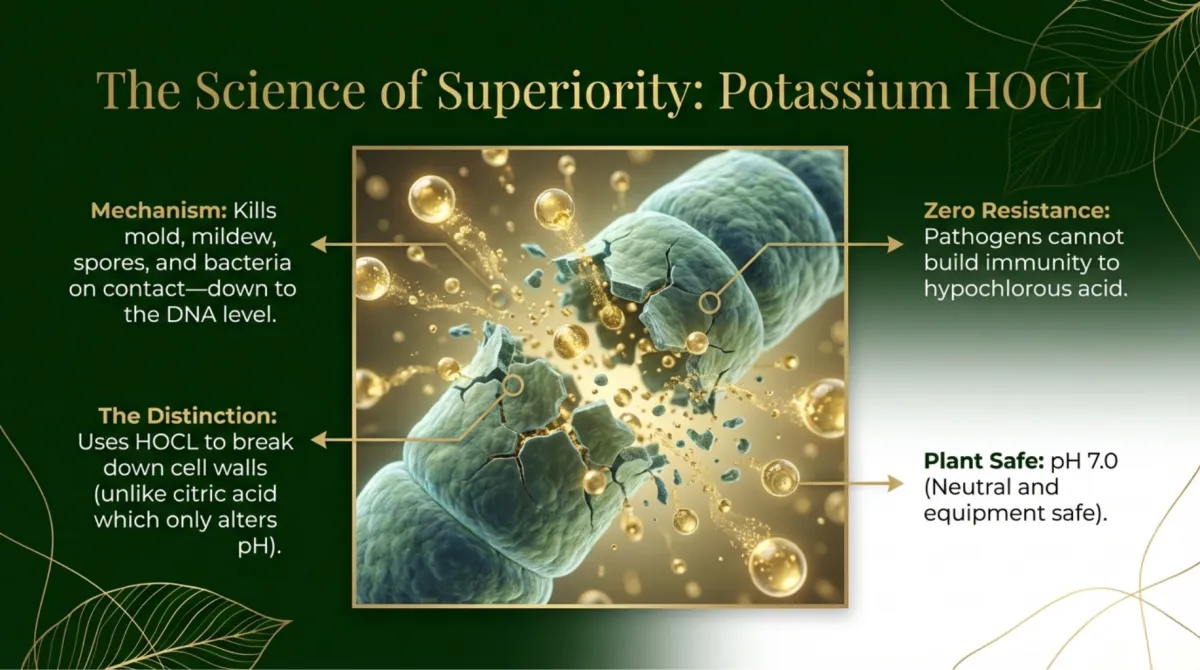 The Science of Superiority: Potassium HOCL

Mechanism: Kills mold, mildew, spores, and bacteria on contact—down to the DNA level.

The Distinction: Uses HOCL to break down cell walls (unlike citric acid which only alters pH).

Zero Resistance: Pathogens cannot build immunity to hypochlorous acid.

Plant Safe: pH 7.0 (Neutral and equipment safe).